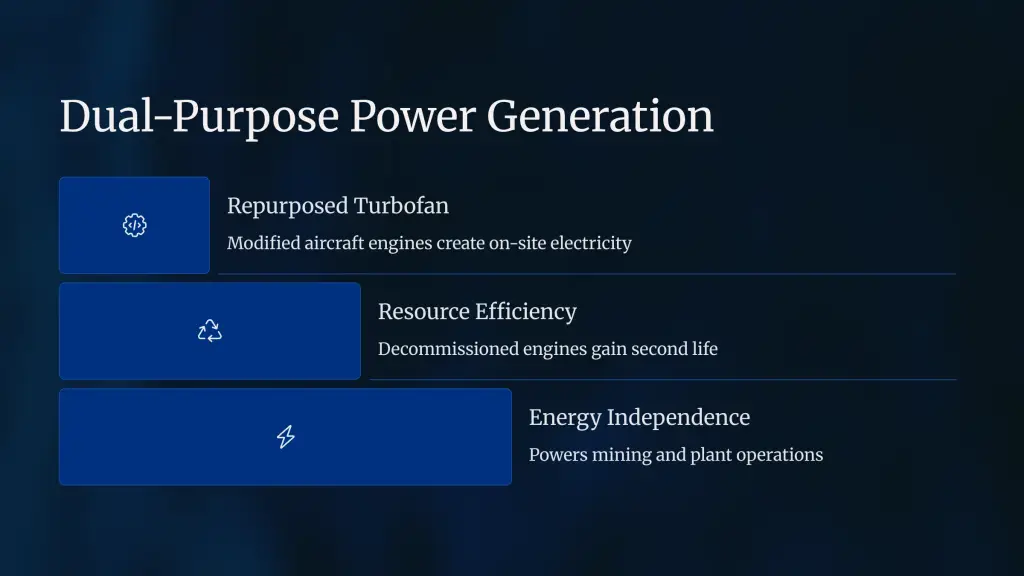 Dual-Purpose Power Generation

Repurposed Turbofan

Modified aircraft engines create on-site electricity

Resource Efficiency

Decommissioned engines gain second life

Energy Independence

Powers mining and plant operations